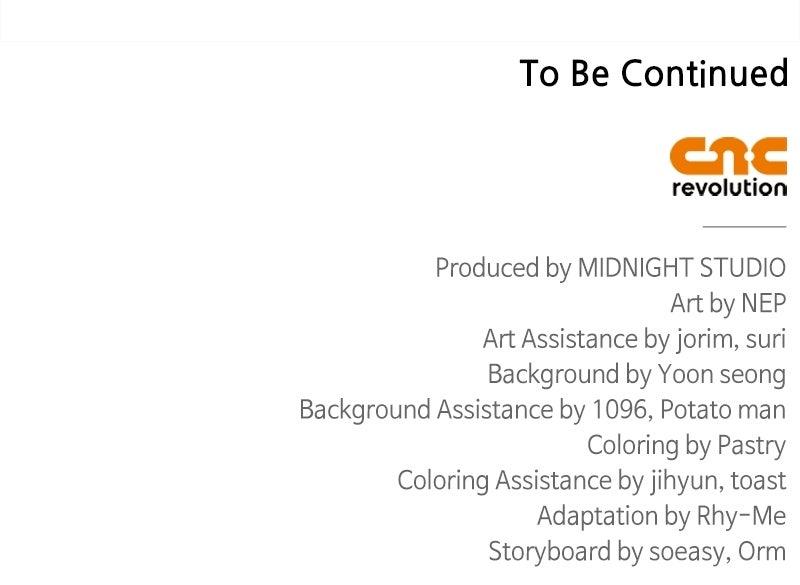 To Be Continued

cnc
revolution

Produced by MIDNIGHT STUDIO
Art by NEP
Art Assistance by jorim, suri
Background by Yoon seong
Background Assistance by 1096, Potato man
Coloring by Pastry
Coloring Assistance by jihyun, toast
Adaptation by Rhy-Me
Storyboard by soeasy, Orm